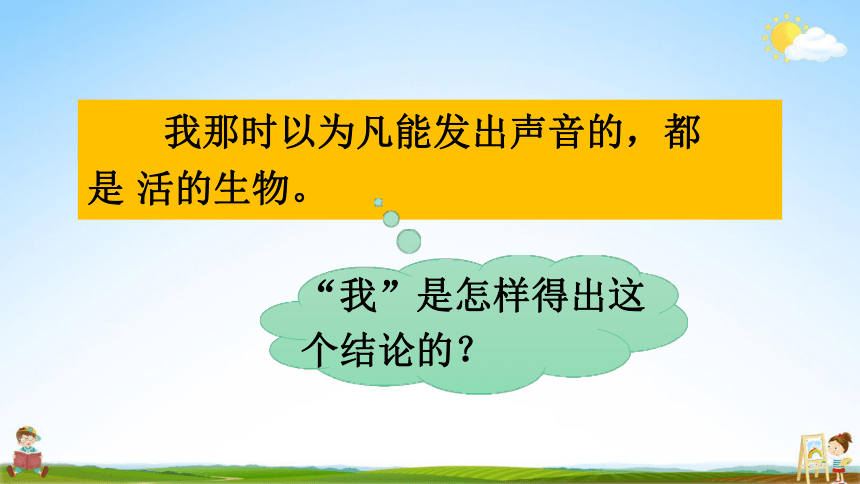 我那时以为凡能发出声音的，都是 活的生物。

“我”是怎样得出这个结论的？